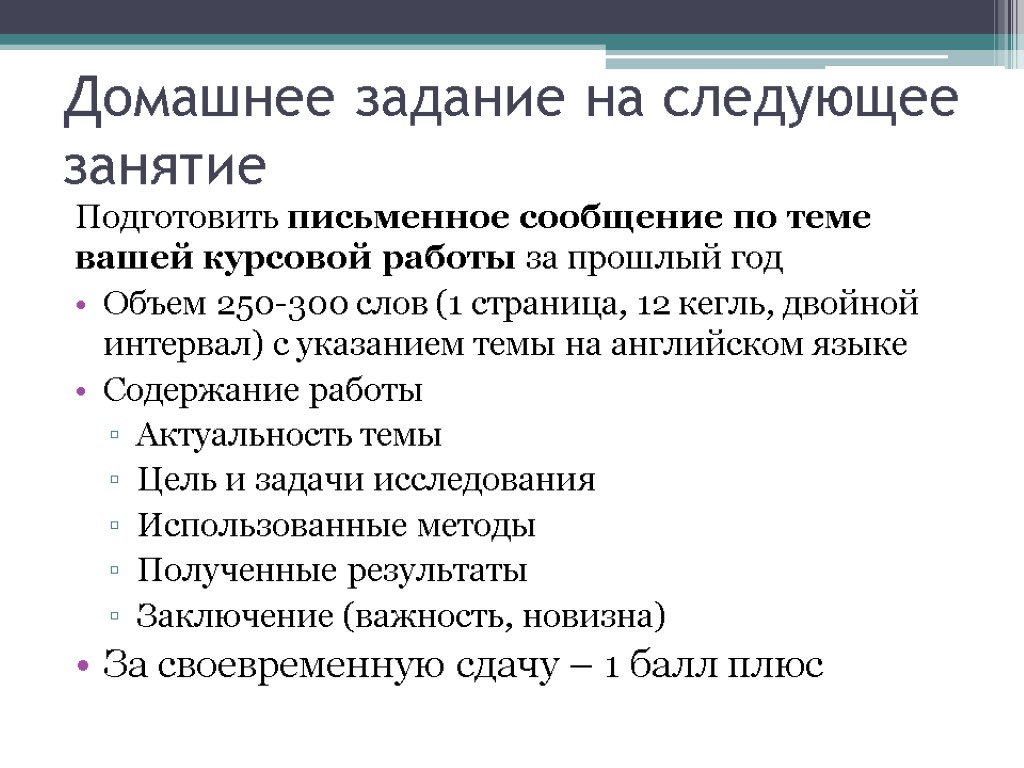 Домашнее задание на следующее занятие

Подготовить письменное сообщение по теме вашей курсовой работы за прошлый год

• Объем 250-300 слов (1 страница, 12 кегль, двойной интервал) с указанием темы на английском языке
• Содержание работы
▫ Актуальность темы
▫ Цель и задачи исследования
▫ Использованные методы
▫ Полученные результаты
▫ Заключение (важность, новизна)
• За своевременную сдачу – 1 балл плюс